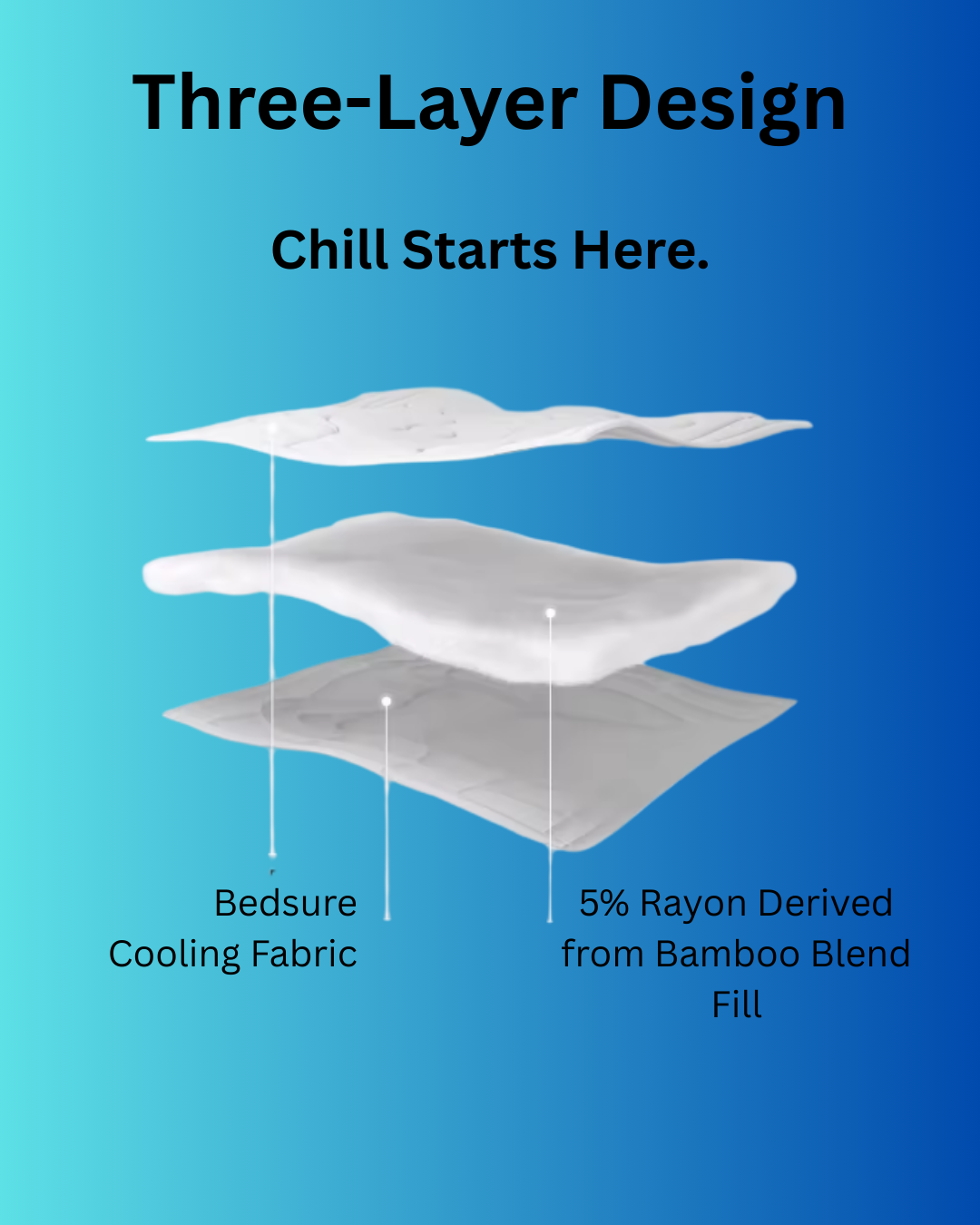 Three-Layer Design

Chill Starts Here.

Bedsure Cooling Fabric

5% Rayon Derived from Bamboo Blend Fill